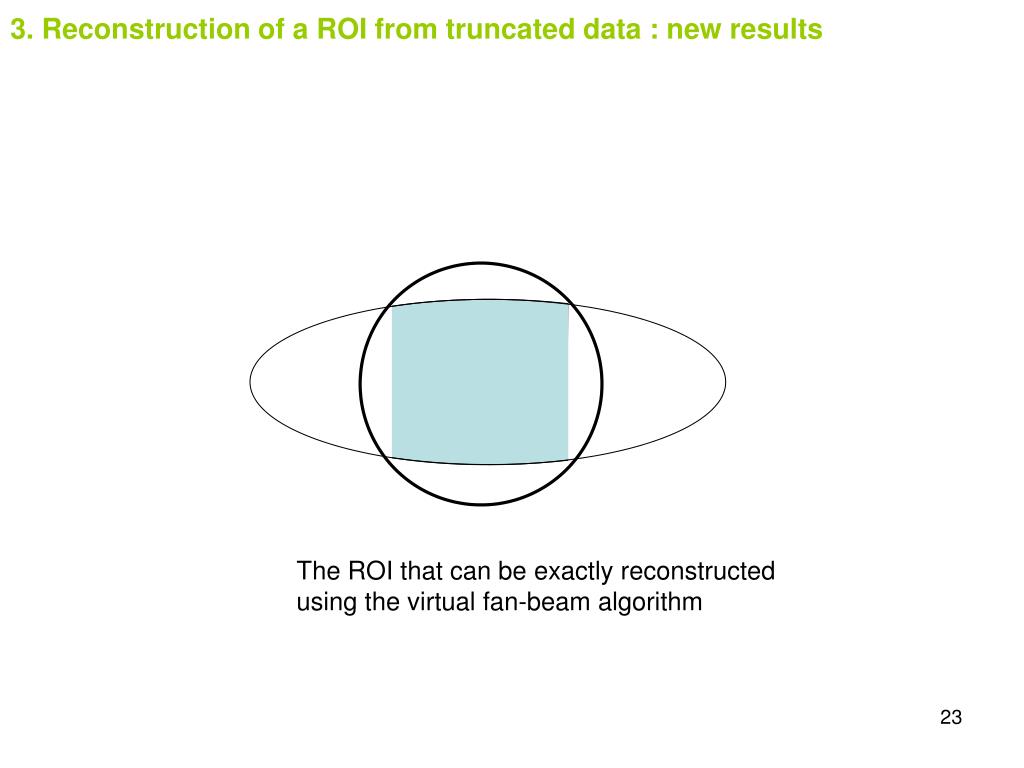 3. Reconstruction of a ROI from truncated data : new results

The ROI that can be exactly reconstructed using the virtual fan-beam algorithm

23